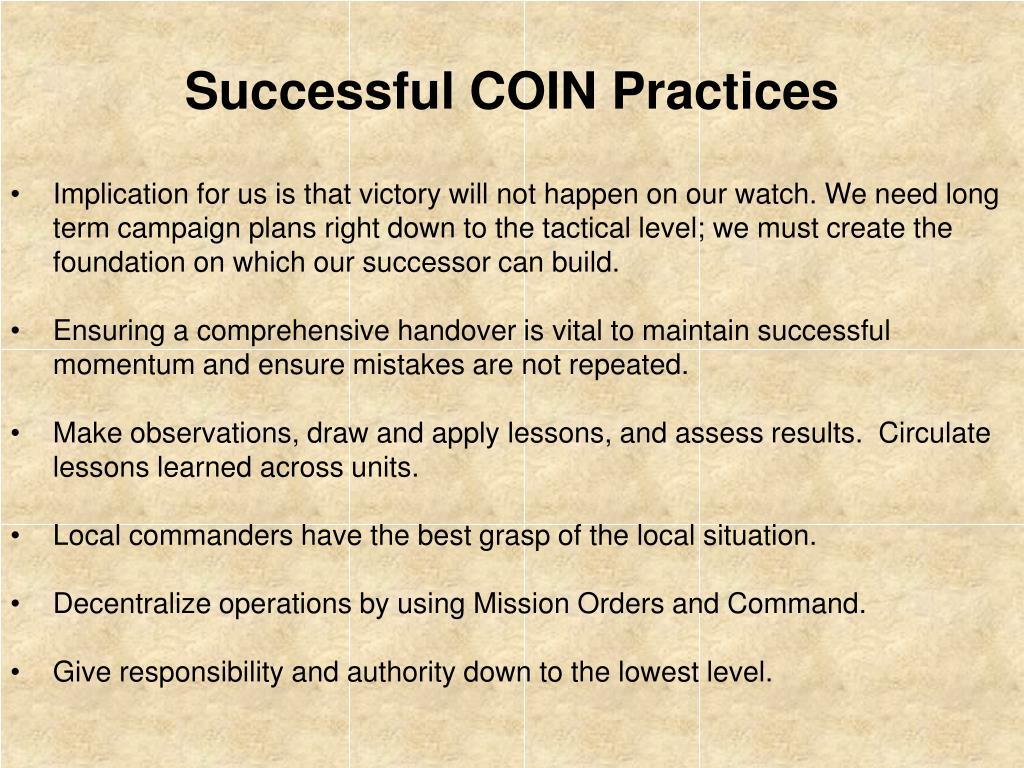 Successful COIN Practices

• Implication for us is that victory will not happen on our watch. We need long term campaign plans right down to the tactical level; we must create the foundation on which our successor can build.

• Ensuring a comprehensive handover is vital to maintain successful momentum and ensure mistakes are not repeated.

• Make observations, draw and apply lessons, and assess results. Circulate lessons learned across units.

• Local commanders have the best grasp of the local situation.

• Decentralize operations by using Mission Orders and Command.

• Give responsibility and authority down to the lowest level.